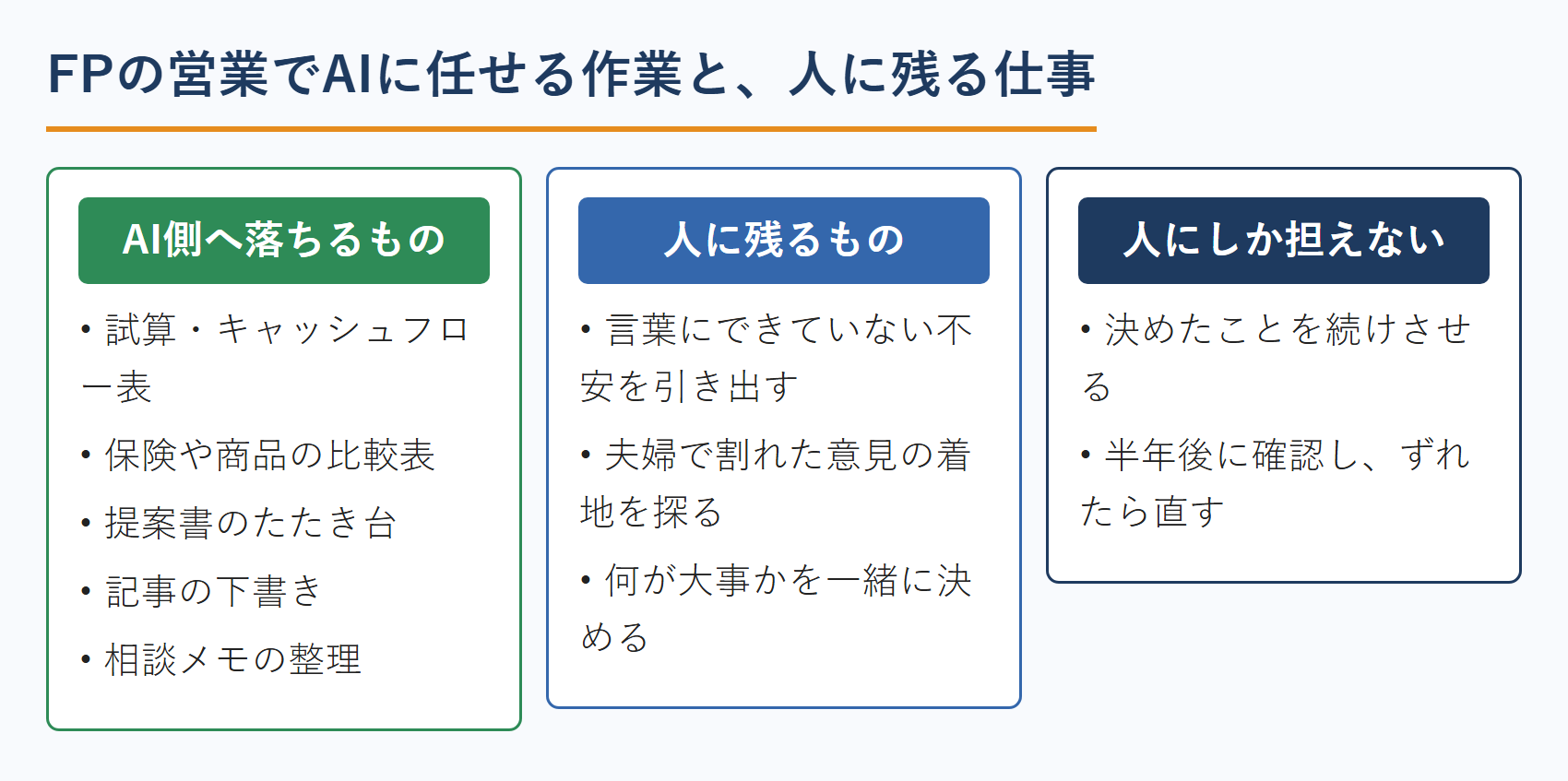 FPの営業でAIに任せる作業と、人に残る仕事

AI側へ落ちるもの

• 試算・キャッシュフロー表

• 保険や商品の比較表

• 提案書のたたき台

• 記事の下書き

• 相談メモの整理

人に残るもの

• 言葉にできていない不安を引き出す

• 夫婦で割れた意見の着地を探る

• 何が大事かを一緒に決める

人にしか担えない

• 決めたことを続けさせる

• 半年後に確認し、ずれたら直す